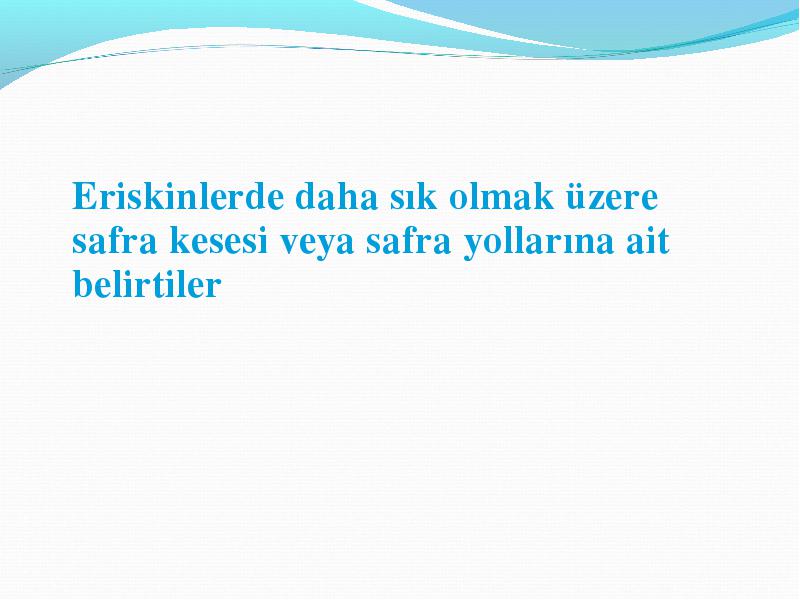 Eriskinlerde daha sık olmak üzere safra kesesi veya safra yollarına ait belirtiler